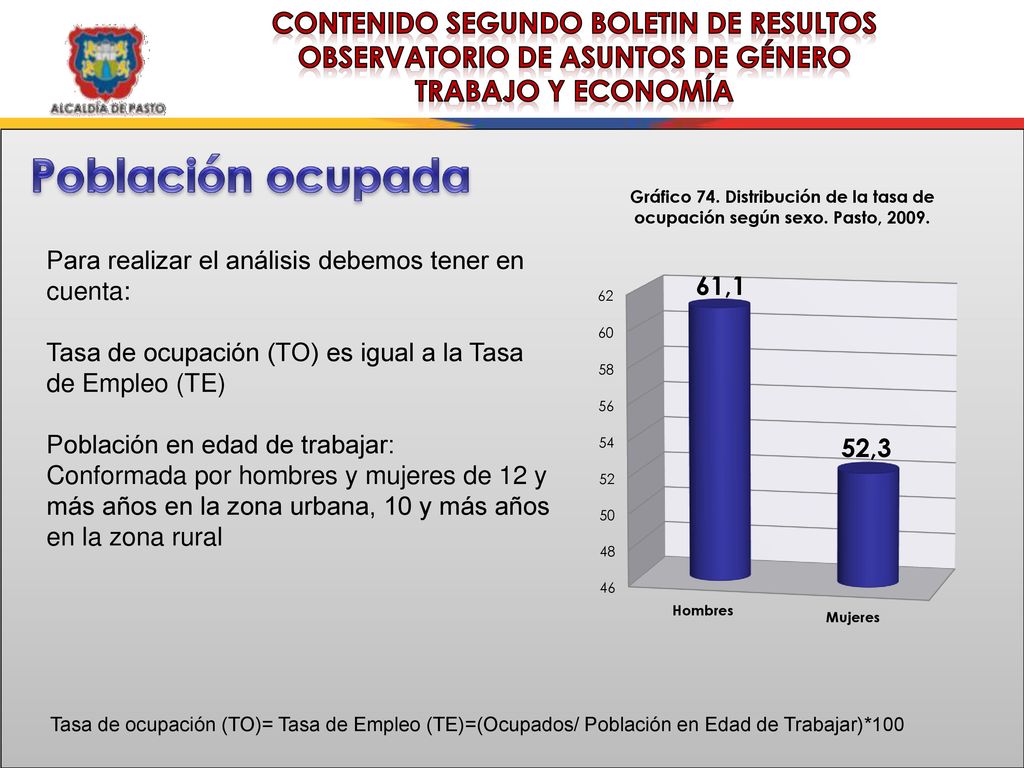 ALCALDÍA DE PASTO

CONTENIDO SEGUNDO BOLETIN DE RESULTOS
OBSERVATORIO DE ASUNTOS DE GÉNERO
TRABAJO Y ECONOMÍA

Población ocupada

Para realizar el análisis debemos tener en cuenta:

Tasa de ocupación (TO) es igual a la Tasa de Empleo (TE)

Población en edad de trabajar: Conformada por hombres y mujeres de 12 y más años en la zona urbana, 10 y más años en la zona rural

Gráfico 74. Distribución de la tasa de ocupación según sexo. Pasto, 2009.

62
60
58
56
54
52
50
48
46

61,1
52,3

Hombres
Mujeres

Tasa de ocupación (TO)= Tasa de Empleo (TE)=(Ocupados/ Población en Edad de Trabajar)*100